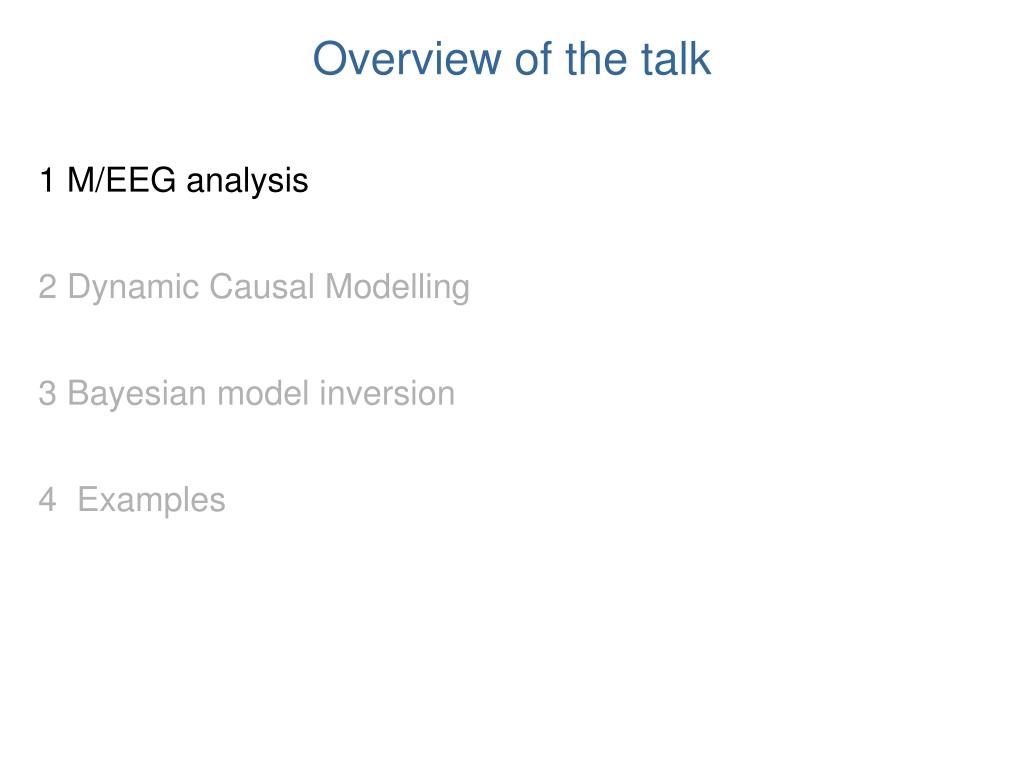 Overview of the talk

1 M/EEG analysis

2 Dynamic Causal Modelling

3 Bayesian model inversion

4 Examples